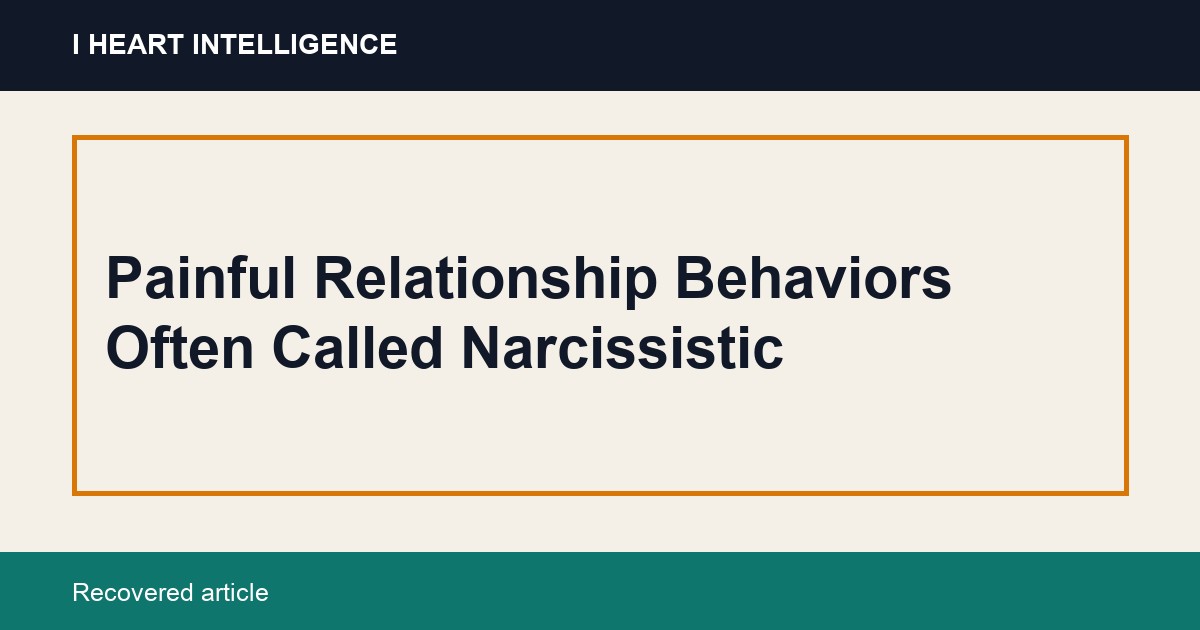 I HEART INTELLIGENCE

Painful Relationship Behaviors Often Called Narcissistic

Recovered article